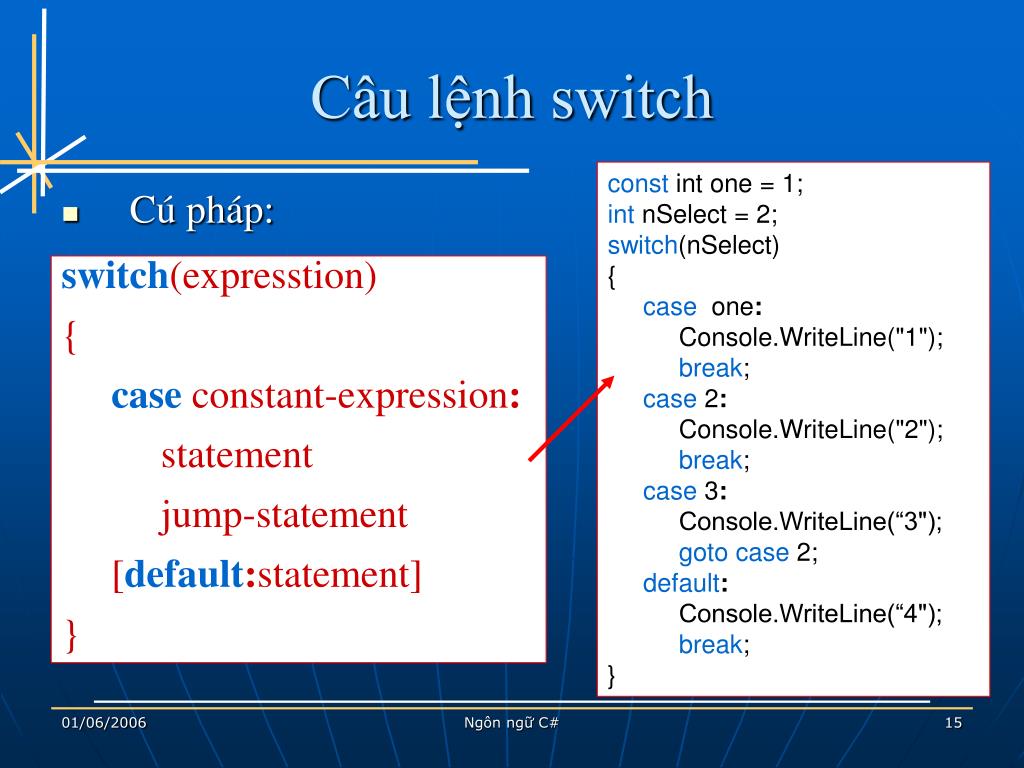 Câu lệnh switch

Cú pháp:

switch(expresstion)
{
case constant-expression:
statement
jump-statement
[default:statement]
}

const int one = 1;
int nSelect = 2;
switch(nSelect)
{
case one:
Console.WriteLine("1");
break;
case 2:
Console.WriteLine("2");
break;
case 3:
Console.WriteLine(“3");
goto case 2;
default:
Console.WriteLine(“4");
break;
}

01/06/2006

Ngôn ngữ C#

15